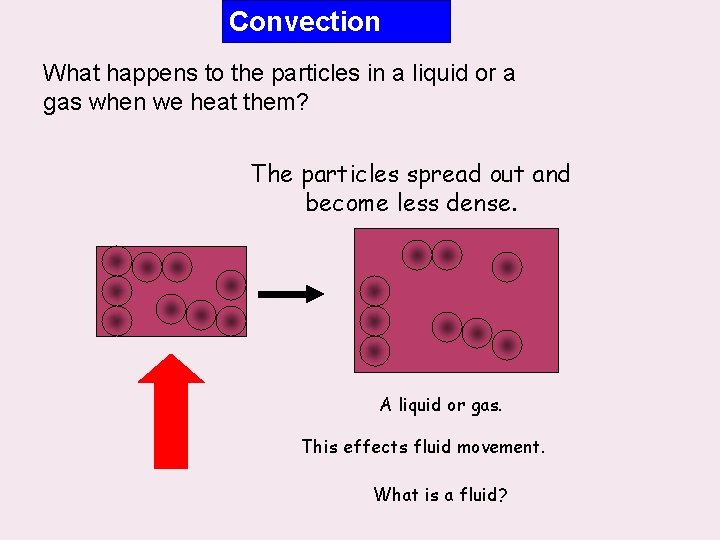 Convection

What happens to the particles in a liquid or a gas when we heat them?

The particles spread out and become less dense.

A liquid or gas.

This effects fluid movement.

What is a fluid?